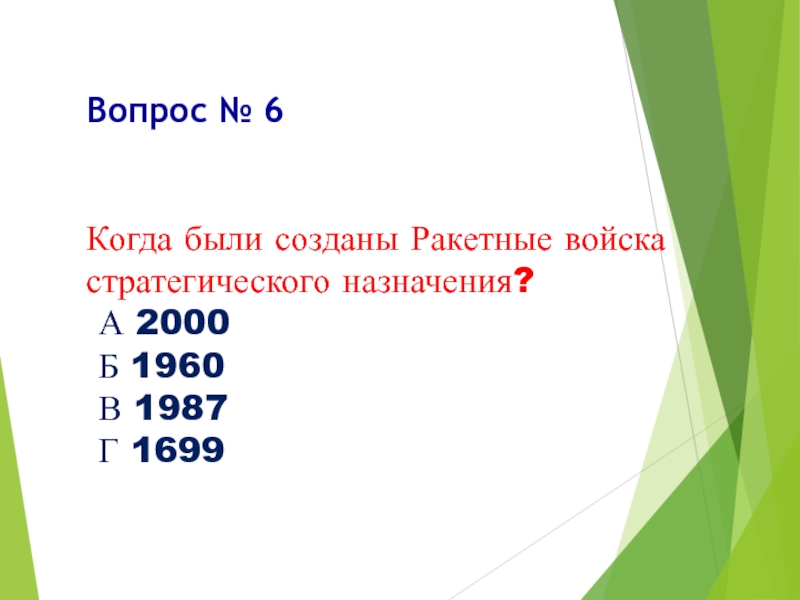 Вопрос № 6

Когда были созданы Ракетные войска стратегического назначения?
А 2000
Б 1960
В 1987
Г 1699